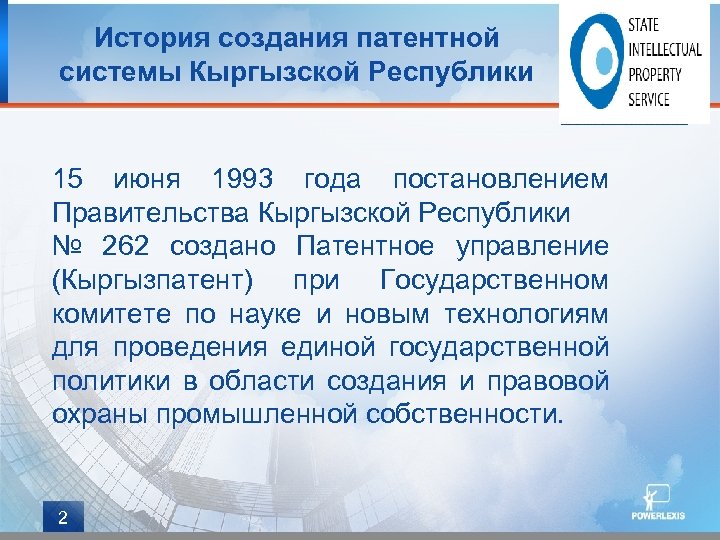 История создания патентной системы Кыргызской Республики

STATE
INTELLECTUAL
PROPERTY
SERVICE

15 июня 1993 года постановлением Правительства Кыргызской Республики № 262 создано Патентное управление (Кыргызпатент) при Государственном комитете по науке и новым технологиям для проведения единой государственной политики в области создания и правовой охраны промышленной собственности.

2

POWERLEXIS